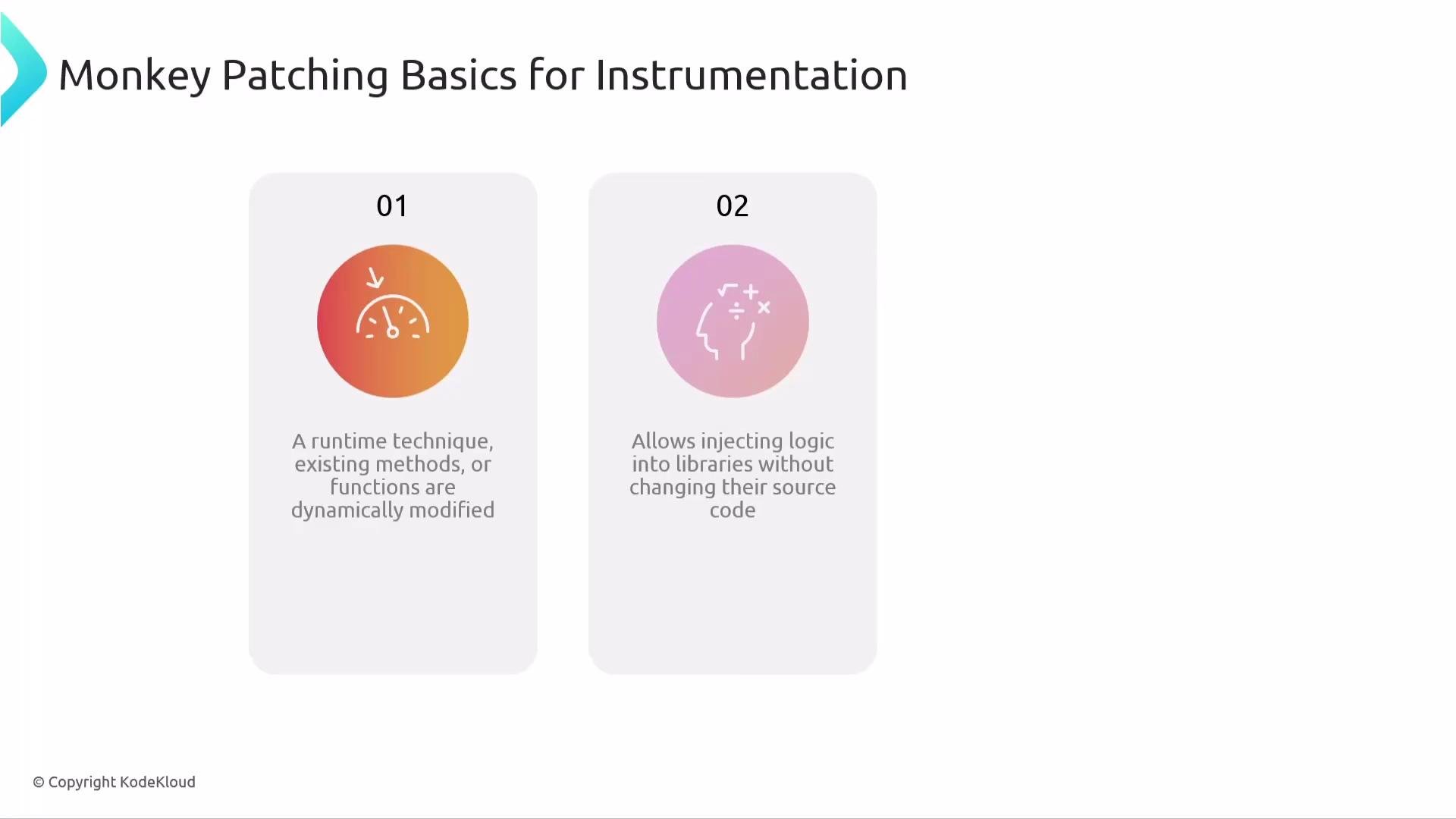 Monkey Patching Basics for Instrumentation

01

A runtime technique, existing methods, or functions are dynamically modified

02

Allows injecting logic into libraries without changing their source code

© Copyright KodeKloud